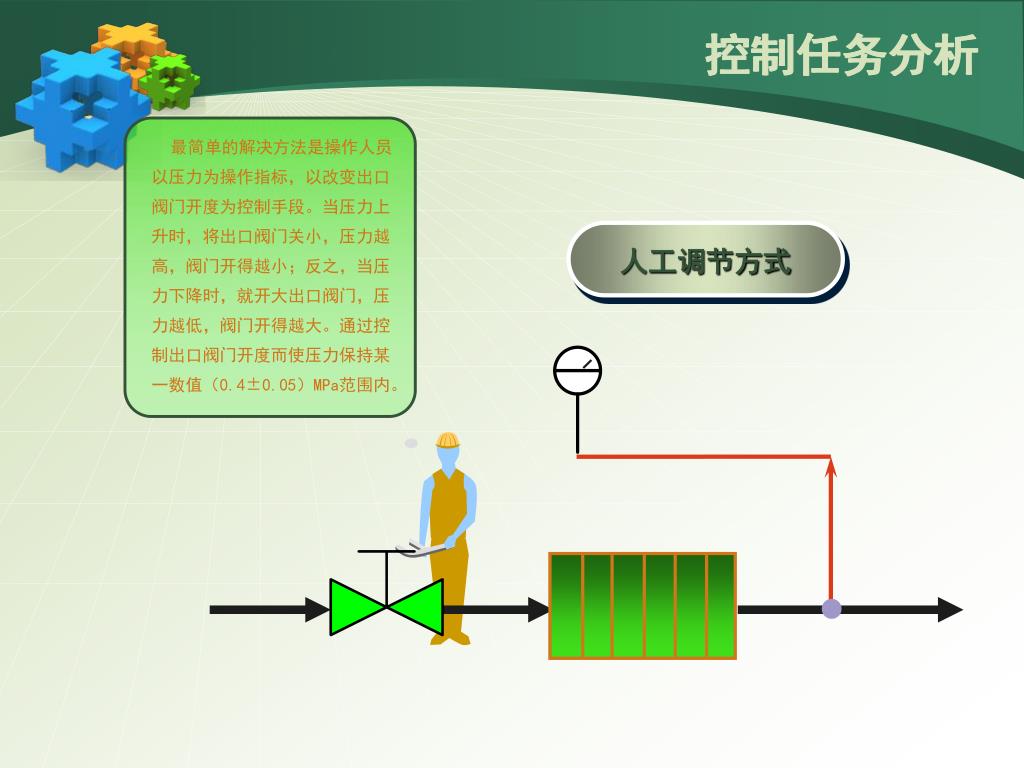 控制任务分析

最简单的解决方法是操作人员以压力为操作指标，以改变出口阀门开度为控制手段。当压力上升时，将出口阀门关小，压力越高，阀门开得越小；反之，当压力下降时，就开大出口阀门，压力越低，阀门开得越大。通过控制出口阀门开度而使压力保持某一数值（0.4±0.05）MPa范围内。

人工调节方式